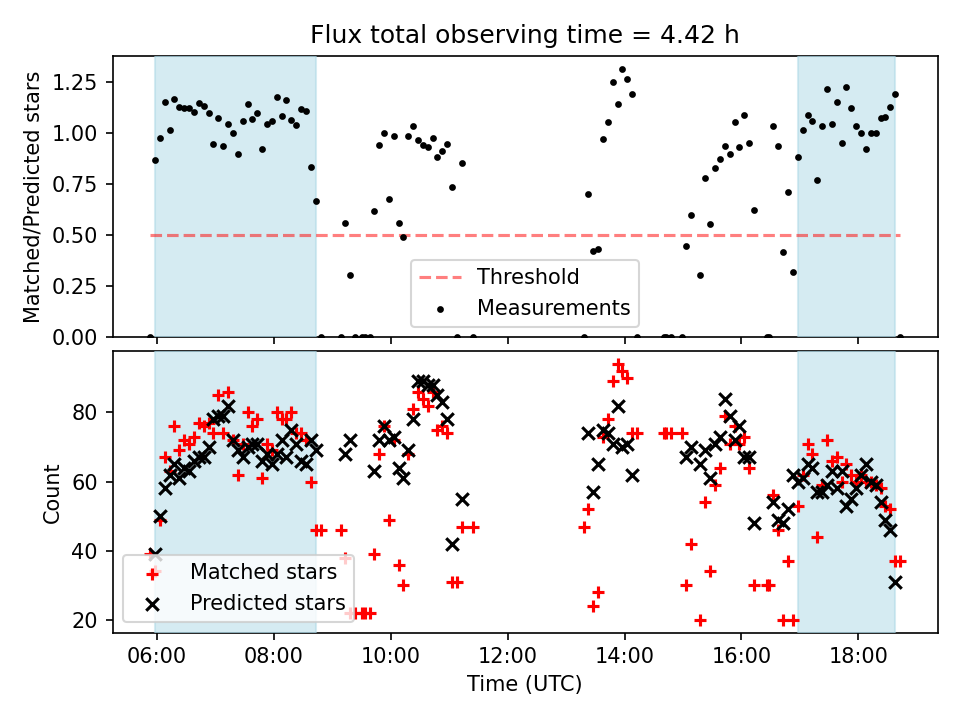 Flux total observing time = 4.42 h

Matched/Predicted stars

1.25
1.00
0.75
0.50
0.25
0.00

Threshold
Measurements

Count

80
60
40
20

Matched stars
Predicted stars

06:00
08:00
10:00
12:00
14:00
16:00
18:00

Time (UTC)